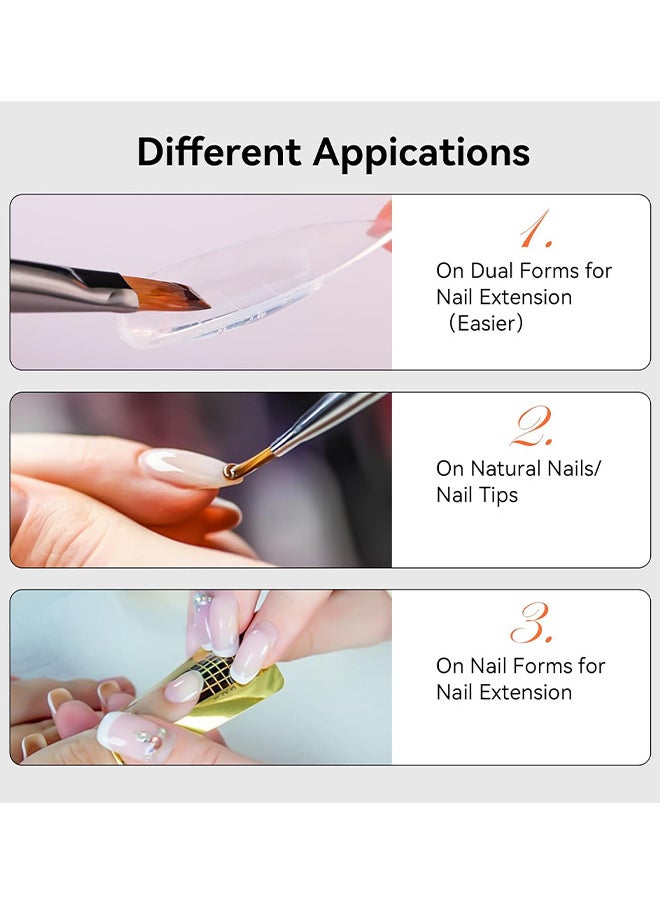 Different Appications

1.
On Dual Forms for Nail Extension (Easier)

2.
On Natural Nails/ Nail Tips

3.
On Nail Forms for Nail Extension